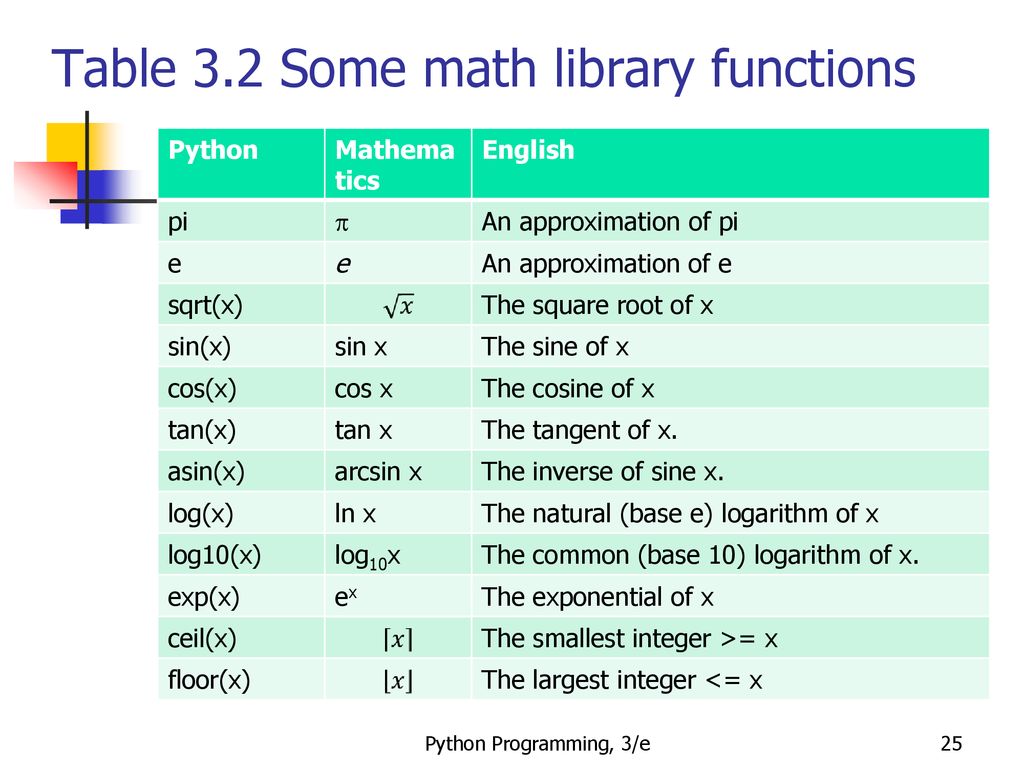 Table 3.2 Some math library functions

| Python | Mathematics | English |
|---|---|---|
| pi | $\pi$ | An approximation of pi |
| e | $e$ | An approximation of e |
| sqrt(x) | $\sqrt{x}$ | The square root of x |
| sin(x) | sin x | The sine of x |
| cos(x) | cos x | The cosine of x |
| tan(x) | tan x | The tangent of x. |
| asin(x) | arcsin x | The inverse of sine x. |
| log(x) | ln x | The natural (base e) logarithm of x |
| log10(x) | $\log_{10}x$ | The common (base 10) logarithm of x. |
| exp(x) | $e^x$ | The exponential of x |
| ceil(x) | $\lceil x \rceil$ | The smallest integer >= x |
| floor(x) | $\lfloor x \rfloor$ | The largest integer <= x |

Python Programming, 3/e

25